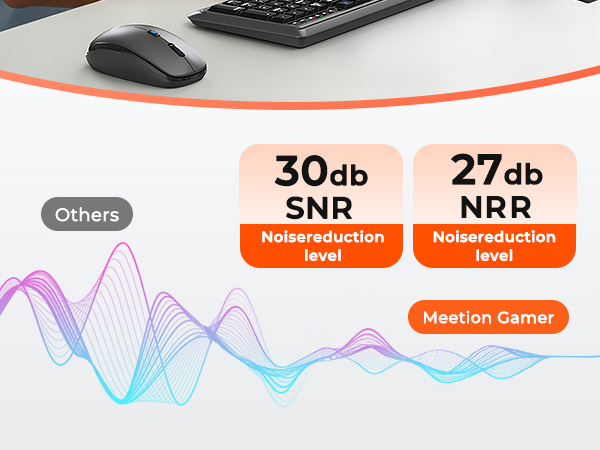 30db
SNR
Noisereduction level

27db
NRR
Noisereduction level

Others

Meetion Gamer